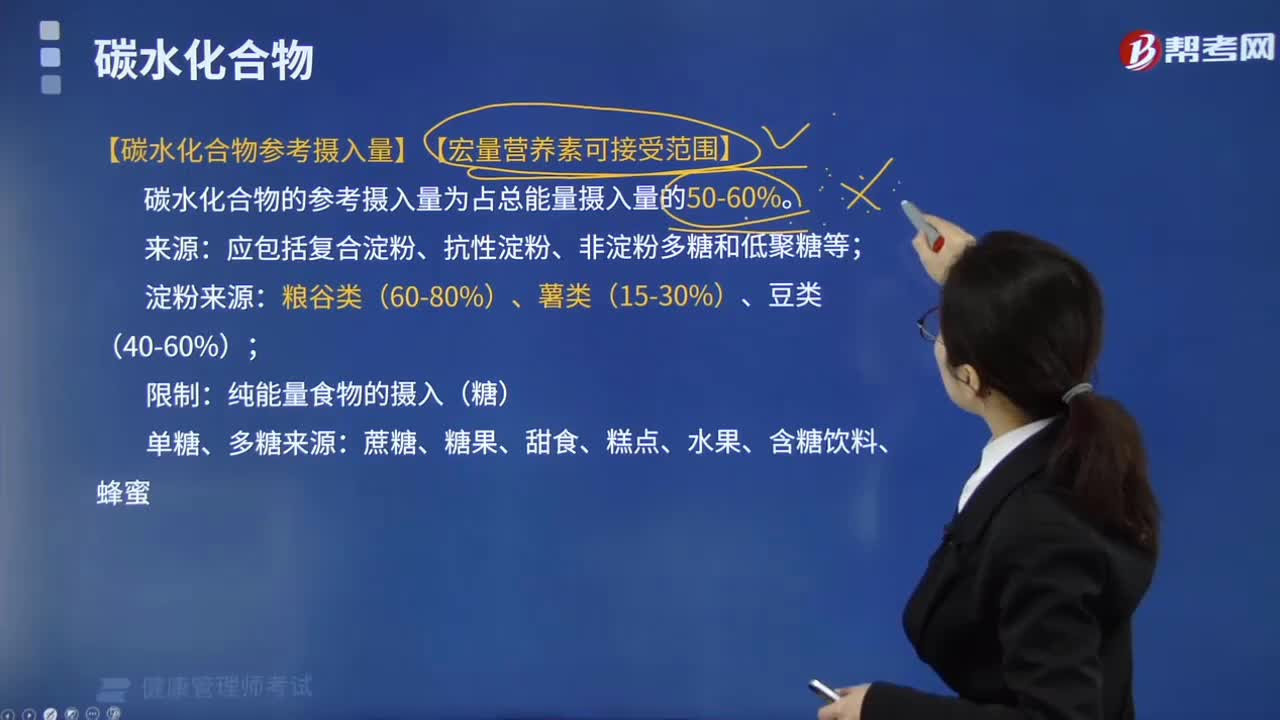 碳水化合物

帮考网

【碳水化合物参考摄入量】【宏量营养素可接受范围】

碳水化合物的参考摄入量为占总能量摄入量的50-60%。

来源：应包括复合淀粉、抗性淀粉、非淀粉多糖和低聚糖等；

淀粉来源：粮谷类（60-80%）、薯类（15-30%）、豆类（40-60%）；

限制：纯能量食物的摄入（糖）

单糖、多糖来源：蔗糖、糖果、甜食、糕点、水果、含糖饮料、蜂蜜

健康管理师考试